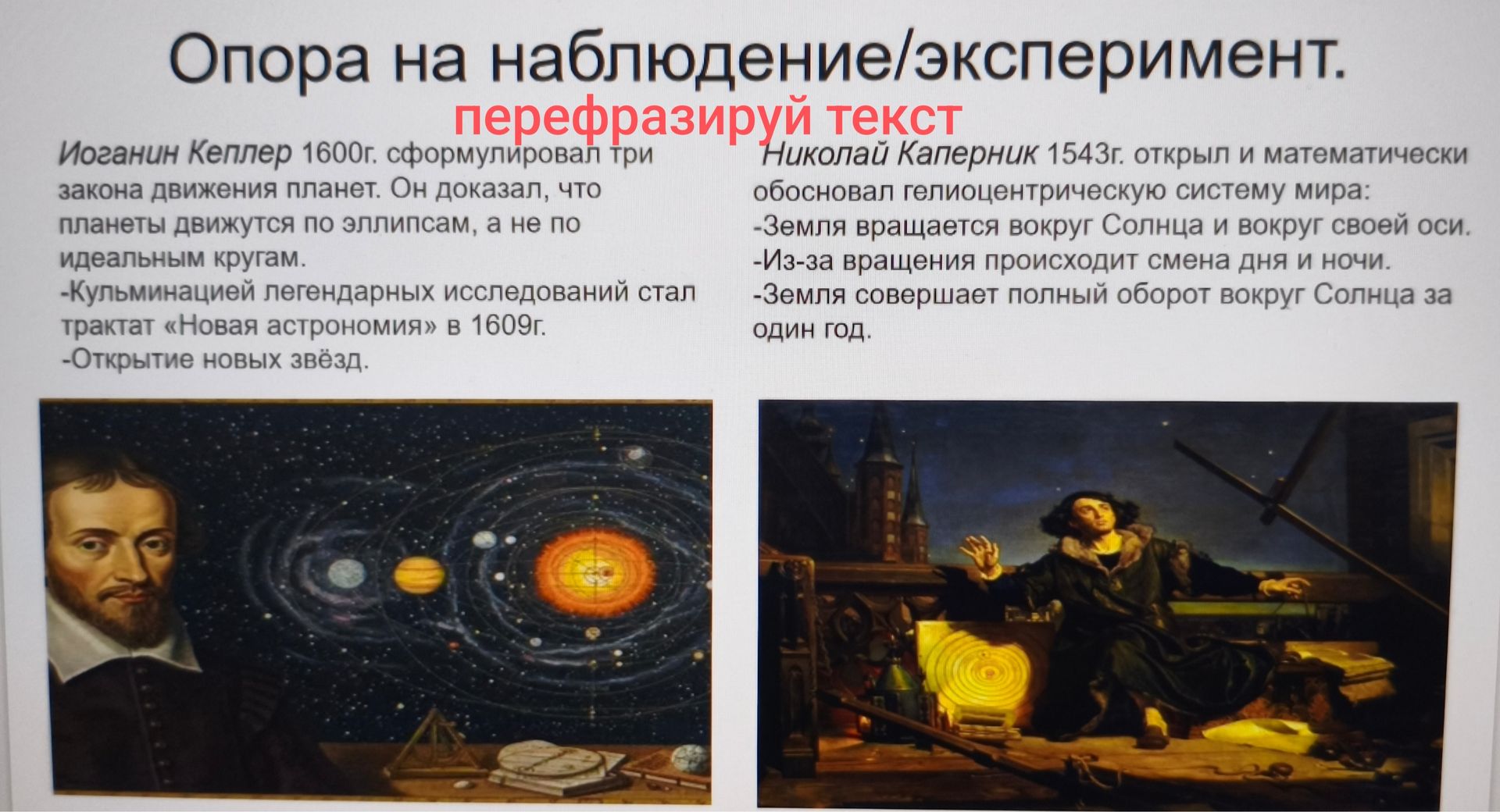 Опора на наблюдение/эксперимент.

перефразируй текст

Иоганин Кеплер 1600г. сформулировал три закона движения планет. Он доказал, что планеты движутся по эллипсам, а не по идеальным кругам.
-Кульминацией легендарных исследований стал трактат «Новая астрономия» в 1609г.
-Открытие новых звёзд.

Николай Каперник 1543г. открыл и математически обосновал гелиоцентрическую систему мира:
-Земля вращается вокруг Солнца и вокруг своей оси.
-Из-за вращения происходит смена дня и ночи.
-Земля совершает полный оборот вокруг Солнца за один год.